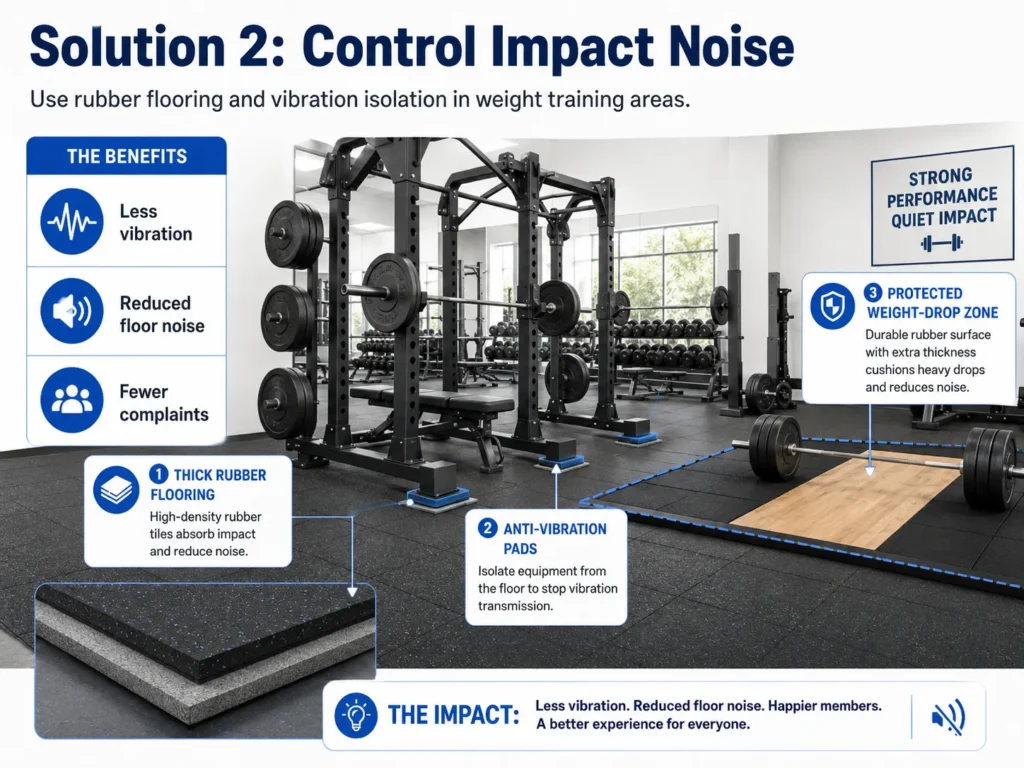 Solution 2: Control Impact Noise

Use rubber flooring and vibration isolation in weight training areas.

THE BENEFITS

Less vibration

Reduced floor noise

Fewer complaints

STRONG PERFORMANCE QUIET IMPACT

3 PROTECTED WEIGHT-DROP ZONE
Durable rubber surface with extra thickness cushions heavy drops and reduces noise.

1 THICK RUBBER FLOORING
High-density rubber tiles absorb impact and reduce noise.

2 ANTI-VIBRATION PADS
Isolate equipment from the floor to stop vibration transmission.

THE IMPACT: Less vibration. Reduced floor noise. Happier members. A better experience for everyone.